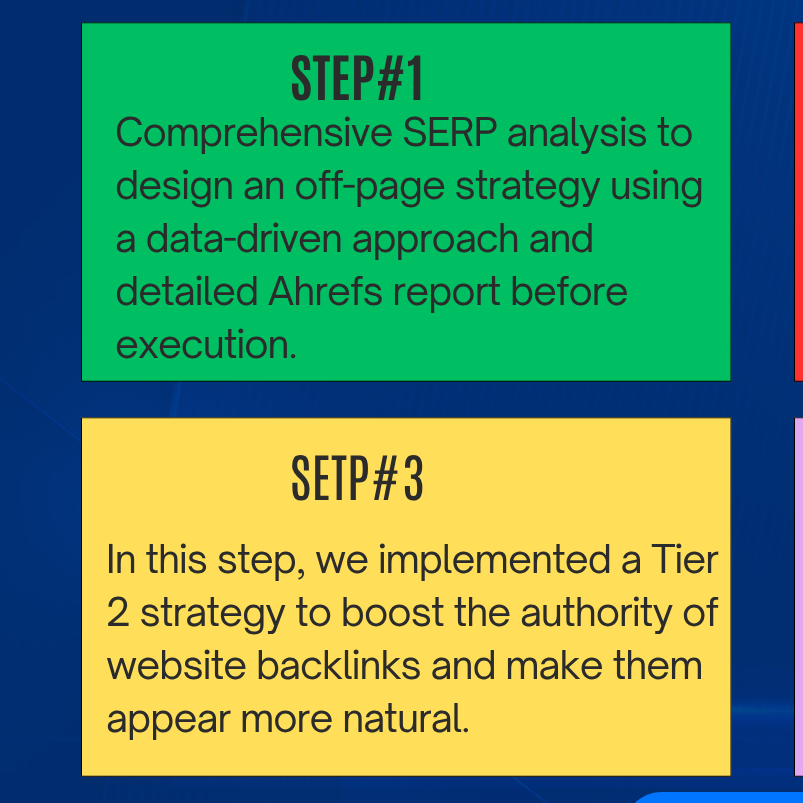 STEP#1

Comprehensive SERP analysis to design an off-page strategy using a data-driven approach and detailed Ahrefs report before execution.

SETP#3

In this step, we implemented a Tier 2 strategy to boost the authority of website backlinks and make them appear more natural.